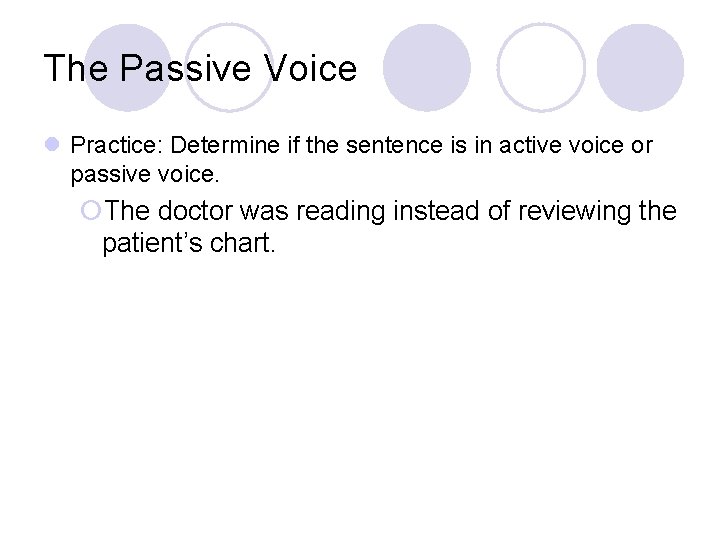 The Passive Voice

Practice: Determine if the sentence is in active voice or passive voice.

The doctor was reading instead of reviewing the patient’s chart.